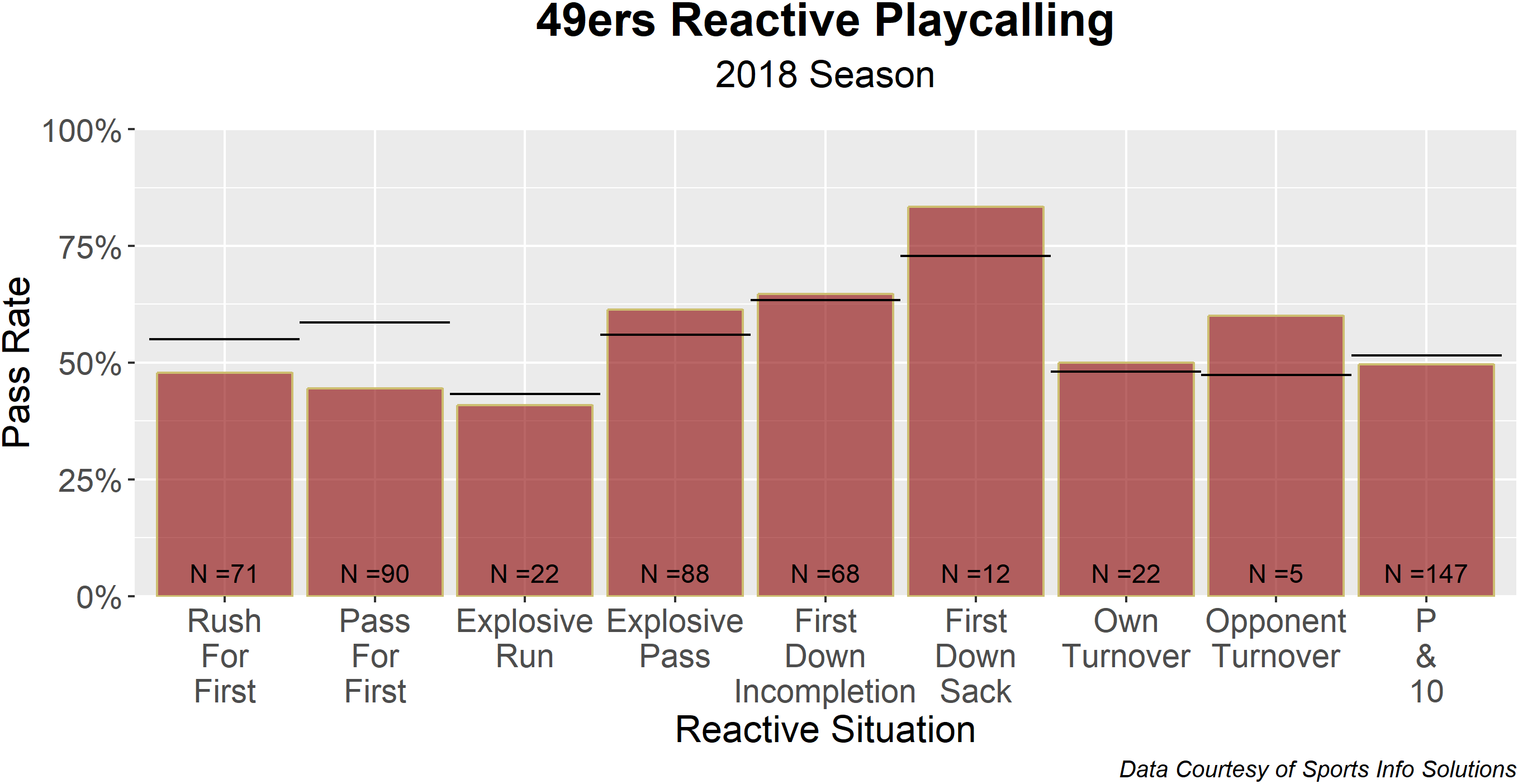 49ers Reactive Playcalling
2018 Season

Pass Rate

100%
75%
50%
25%
0%

N =71
N =90
N =22
N =88
N =68
N =12
N =22
N =5
N =147

Rush For First
Pass For First
Explosive Run
Explosive Pass
First Down Incompletion
First Down Sack
Own Turnover
Opponent Turnover
P & 10

Reactive Situation

Data Courtesy of Sports Info Solutions